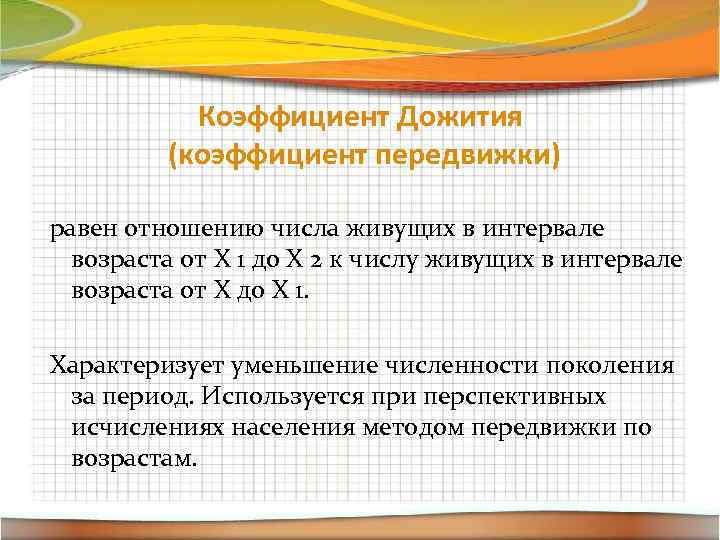 Коэффициент Дожития
(коэффициент передвижки)

равен отношению числа живущих в интервале возраста от Х 1 до Х 2 к числу живущих в интервале возраста от Х до Х 1.

Характеризует уменьшение численности поколения за период. Используется при перспективных исчислениях населения методом передвижки по возрастам.